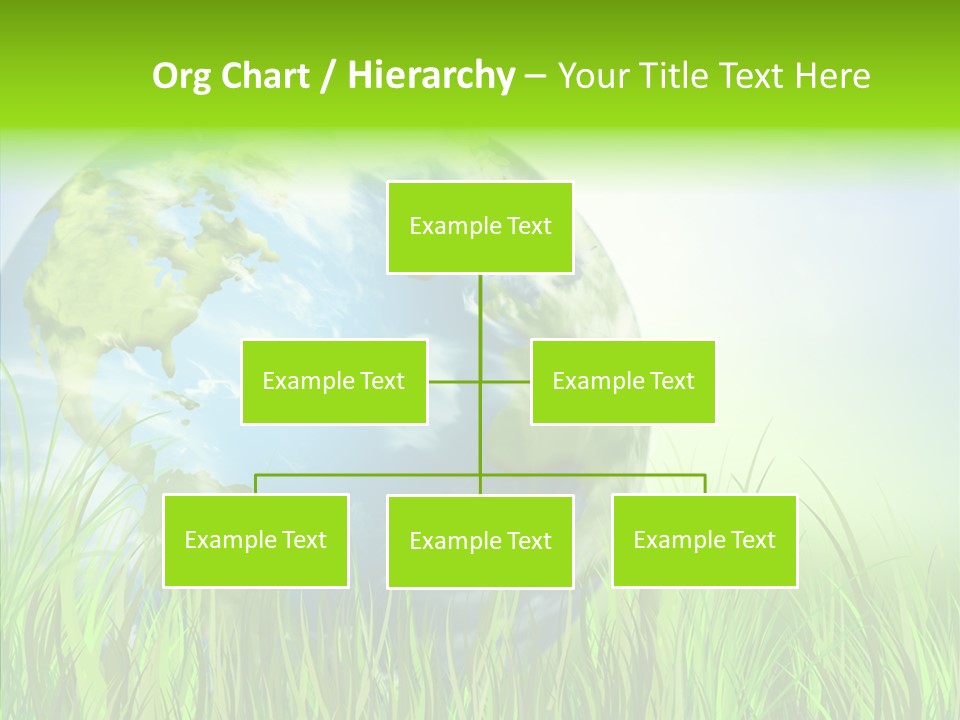 Org Chart / Hierarchy – Your Title Text Here

Example Text

Example Text

Example Text

Example Text

Example Text

Example Text